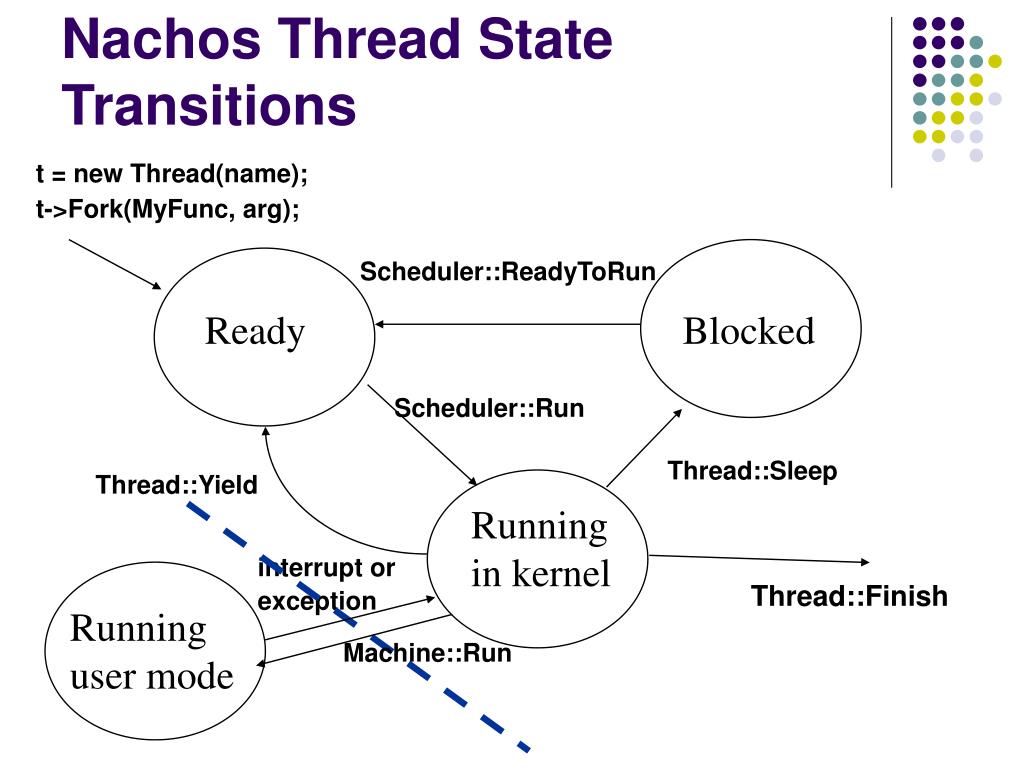 Nachos Thread State Transitions

t = new Thread(name);
t->Fork(MyFunc, arg);

Scheduler::ReadyToRun

Ready

Blocked

Scheduler::Run

Thread::Sleep

Thread::Yield

Running in kernel

interrupt or exception

Thread::Finish

Running user mode

Machine::Run